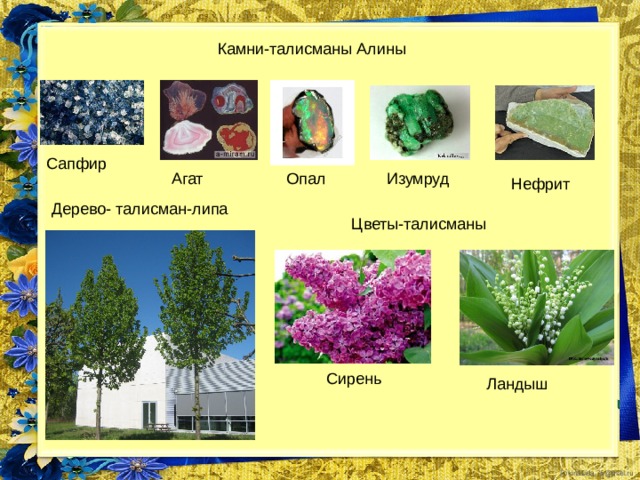 Камни-талисманы Алины

a-miram.ru

Сапфир

Агат

Опал

Изумруд

Нефрит

Дерево- талисман-липа

Цветы-талисманы

Сирень

Ландыш